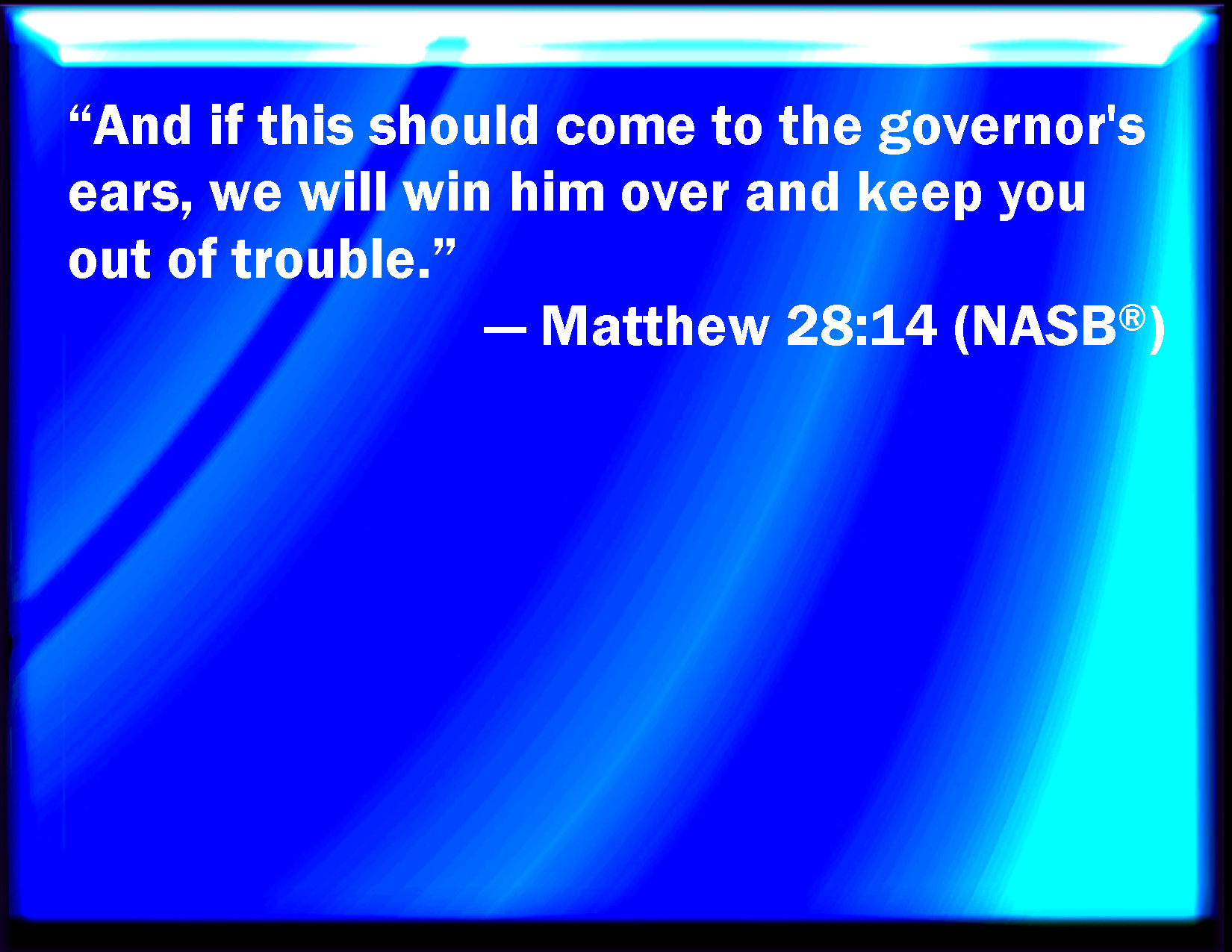 “And if this should come to the governor's ears, we will win him over and keep you out of trouble.”

— Matthew 28:14 (NASB®)